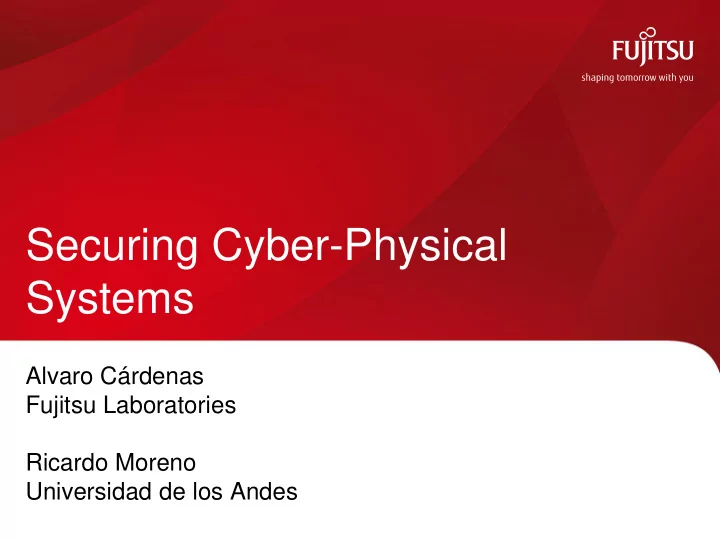 FUJITSU
shaping tomorrow with you

Securing Cyber-Physical Systems

Alvaro Cárdenas
Fujitsu Laboratories

Ricardo Moreno
Universidad de los Andes